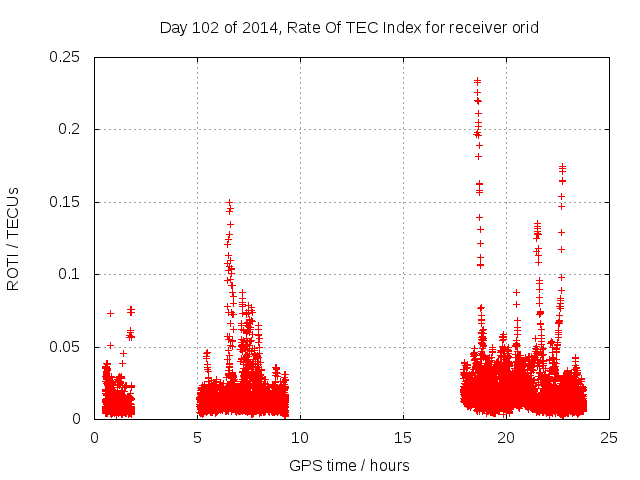 Day 102 of 2014, Rate Of TEC Index for receiver orid

ROTI / TECUs

0.25
0.2
0.15
0.1
0.05
0

0
5
10
15
20
25

GPS time / hours